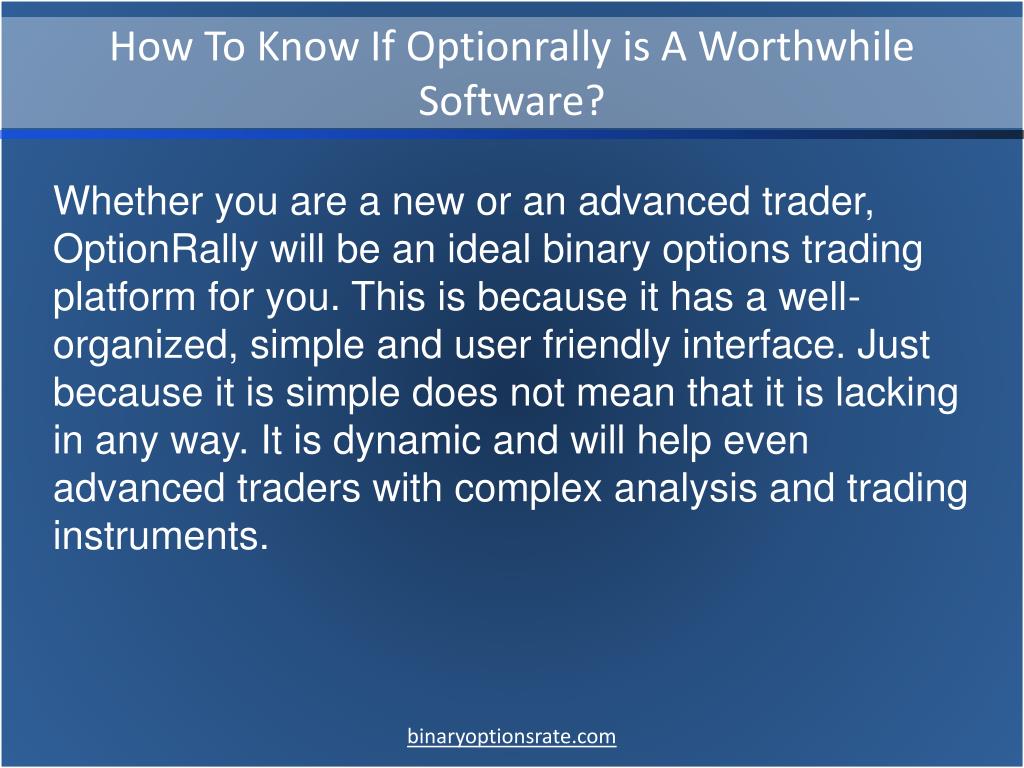 How To Know If Optionrally is A Worthwhile Software?

Whether you are a new or an advanced trader, OptionRally will be an ideal binary options trading platform for you. This is because it has a well-organized, simple and user friendly interface. Just because it is simple does not mean that it is lacking in any way. It is dynamic and will help even advanced traders with complex analysis and trading instruments.

binaryoptionsrate.com